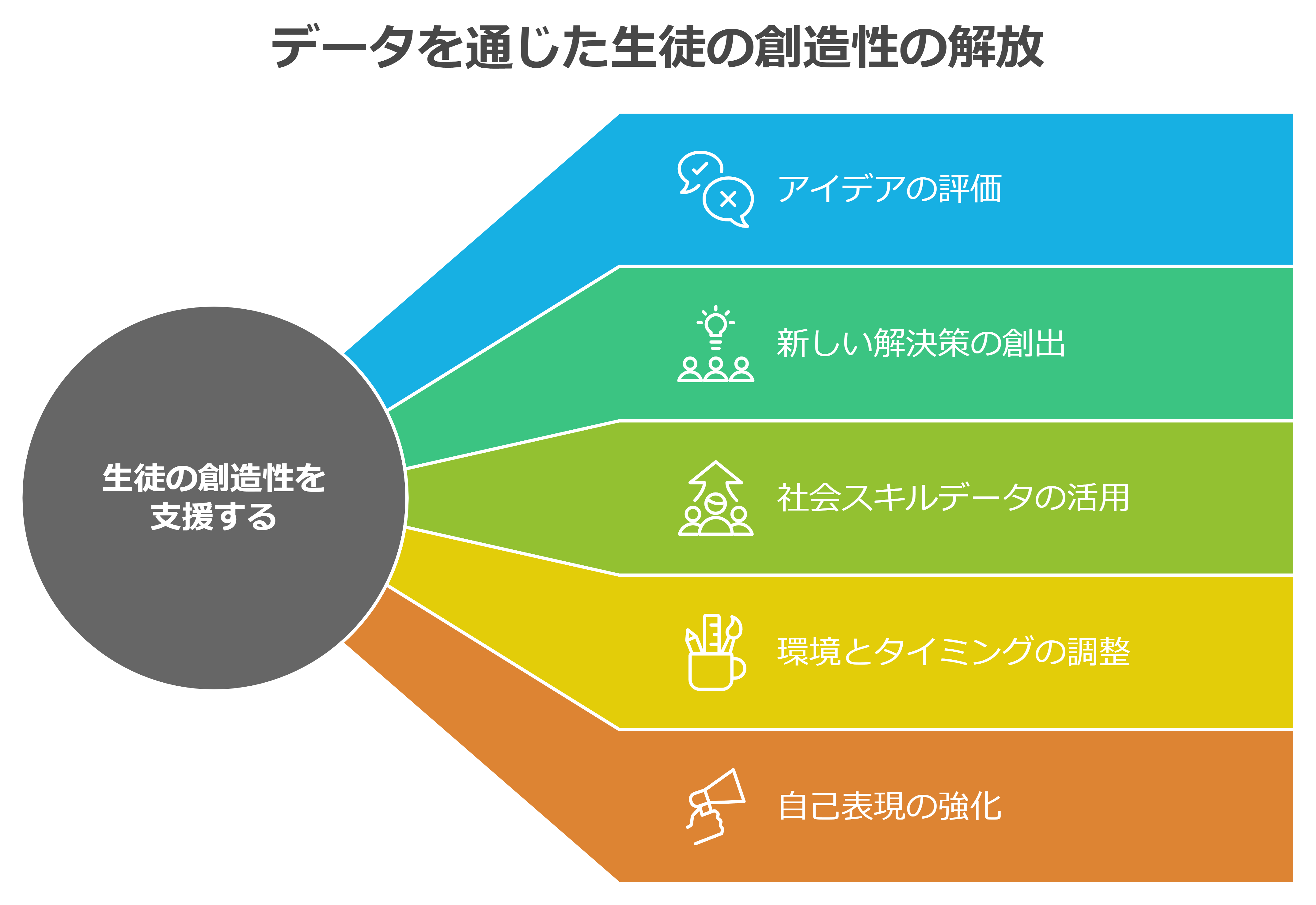 データを通じた生徒の創造性の解放

生徒の創造性を支援する

アイデアの評価

新しい解決策の創出

社会スキルデータの活用

環境とタイミングの調整

自己表現の強化